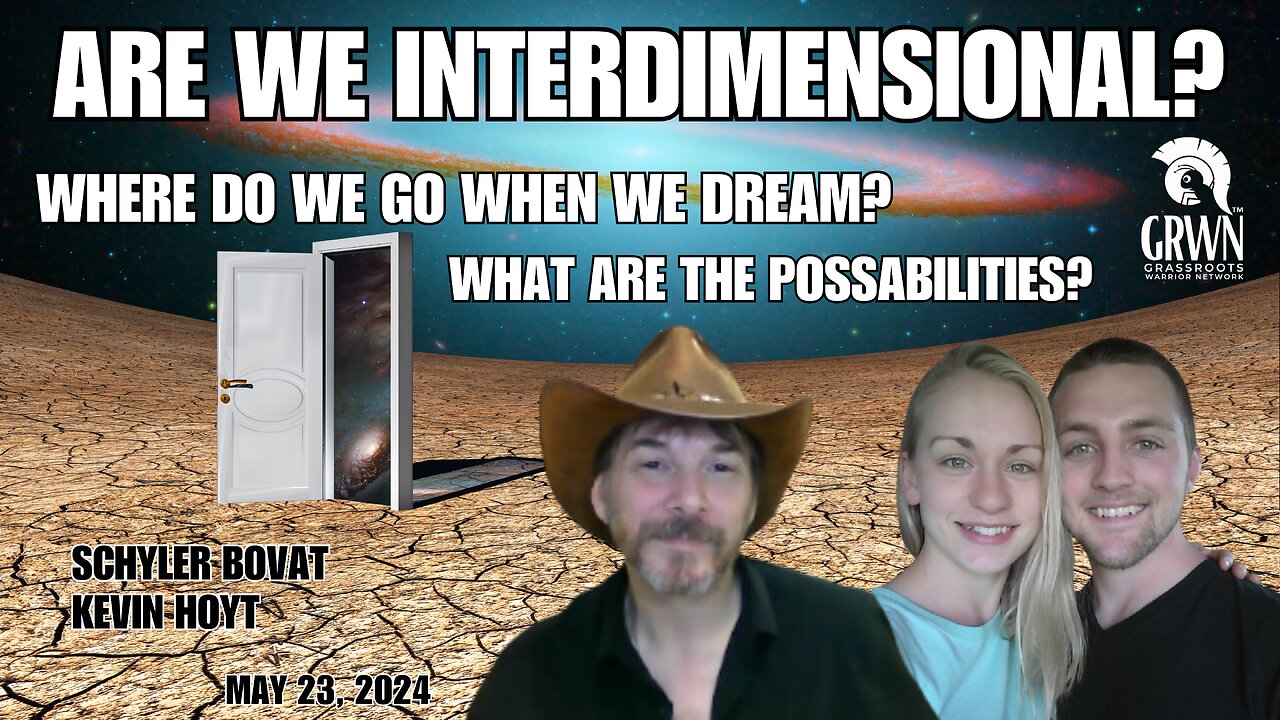 ARE WE INTERDIMENSIONAL?

WHERE DO WE GO WHEN WE DREAM?

WHAT ARE THE POSSABILITIES?

GRWN™
GRASSROOTS WARRIOR NETWORK

SCHYLER BOVAT
KEVIN HOYT

MAY 23, 2024